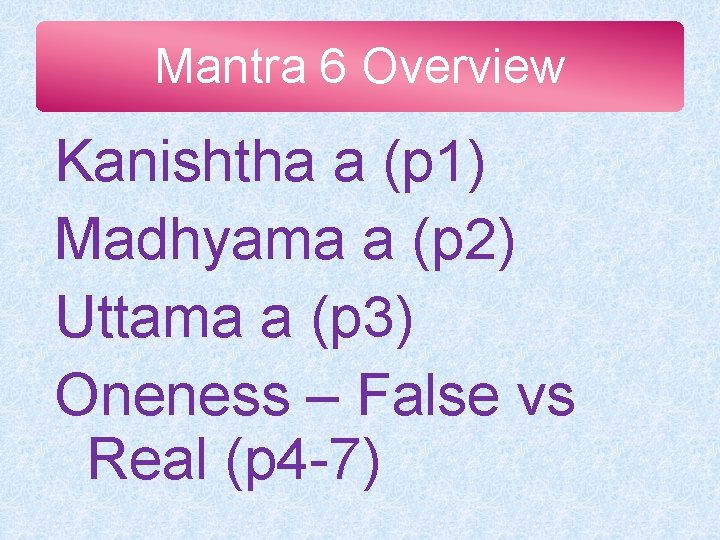 Mantra 6 Overview

Kanishtha a (p1)
Madhyama a (p2)
Uttama a (p3)
Oneness – False vs Real (p4-7)